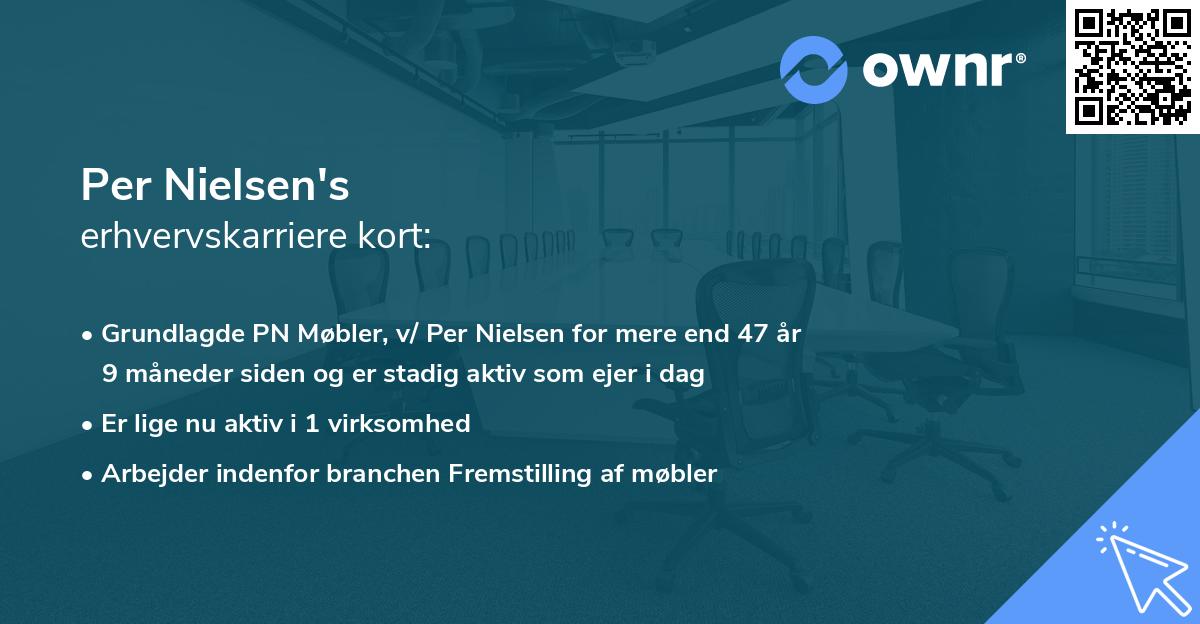 ownr®

Per Nielsen's
erhvervskarriere kort:

• Grundlagde PN Møbler, v/ Per Nielsen for mere end 47 år 9 måneder siden og er stadig aktiv som ejer i dag
• Er lige nu aktiv i 1 virksomhed
• Arbejder indenfor branchen Fremstilling af møbler